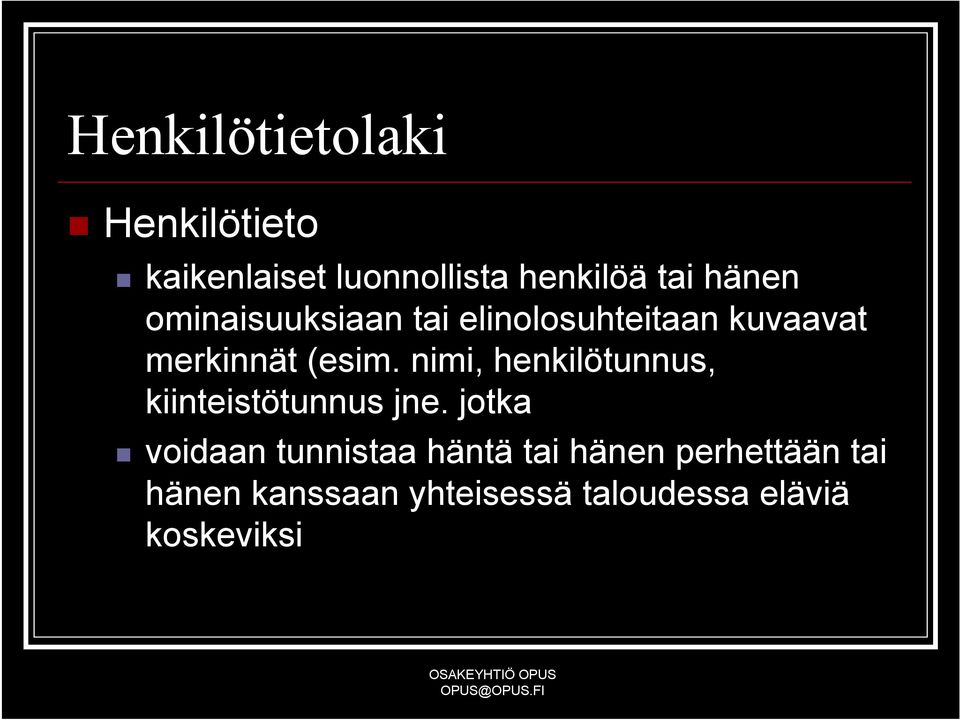 Henkilötietolaki

Henkilötieto

kaikenlaiset luonnollista henkilöä tai hänen ominaisuuksiaan tai elinolosuhteitaan kuvaavat merkinnät (esim. nimi, henkilötunnus, kiinteistötunnus jne. jotka

voidaan tunnistaa häntä tai hänen perhettään tai hänen kanssaan yhteisessä taloudessa eläviä koskeviksi

OSAKEYHTIÖ OPUS
OPUS@OPUS.FI